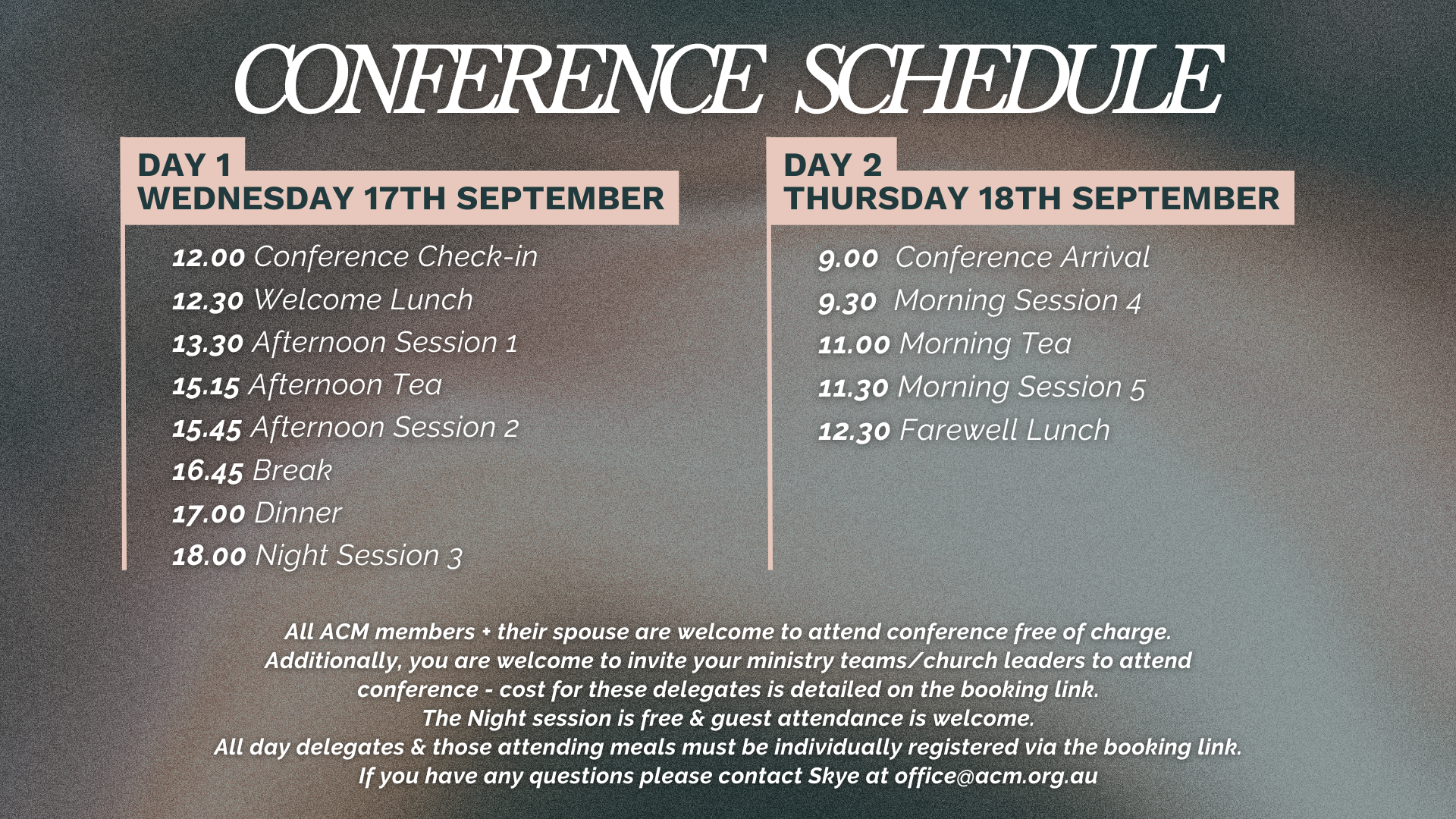 CONFERENCE SCHEDULE

DAY 1
WEDNESDAY 17TH SEPTEMBER

12.00 Conference Check-in
12.30 Welcome Lunch
13.30 Afternoon Session 1
15.15 Afternoon Tea
15.45 Afternoon Session 2
16.45 Break
17.00 Dinner
18.00 Night Session 3

DAY 2
THURSDAY 18TH SEPTEMBER

9.00 Conference Arrival
9.30 Morning Session 4
11.00 Morning Tea
11.30 Morning Session 5
12.30 Farewell Lunch

All ACM members + their spouse are welcome to attend conference free of charge. Additionally, you are welcome to invite your ministry teams/church leaders to attend conference - cost for these delegates is detailed on the booking link. The Night session is free & guest attendance is welcome. All day delegates & those attending meals must be individually registered via the booking link. If you have any questions please contact Skye at office@acm.org.au